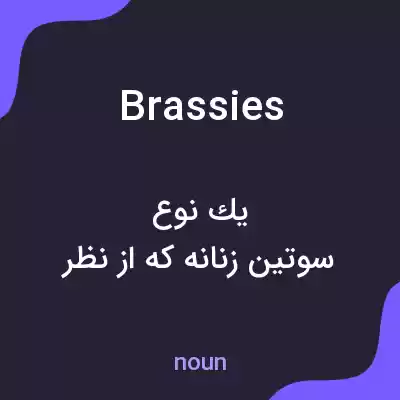 Brassies

يك نوع
سوتين زنانه كه از نظر

noun